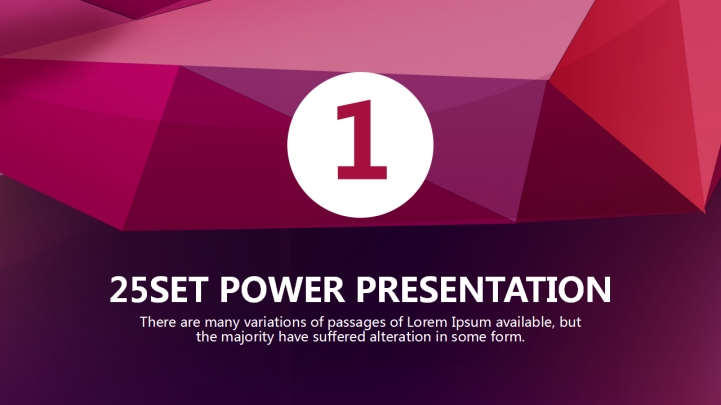 1

25SET POWER PRESENTATION

There are many variations of passages of Lorem Ipsum available, but the majority have suffered alteration in some form.